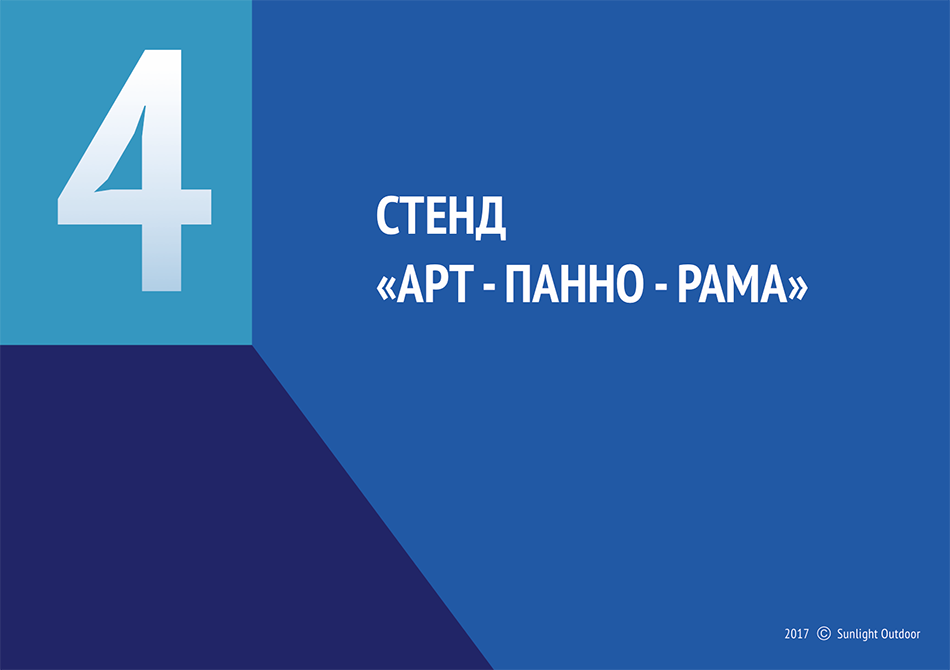 4

СТЕНД
«АРТ - ПАННО - РАМА»

2017 © Sunlight Outdoor